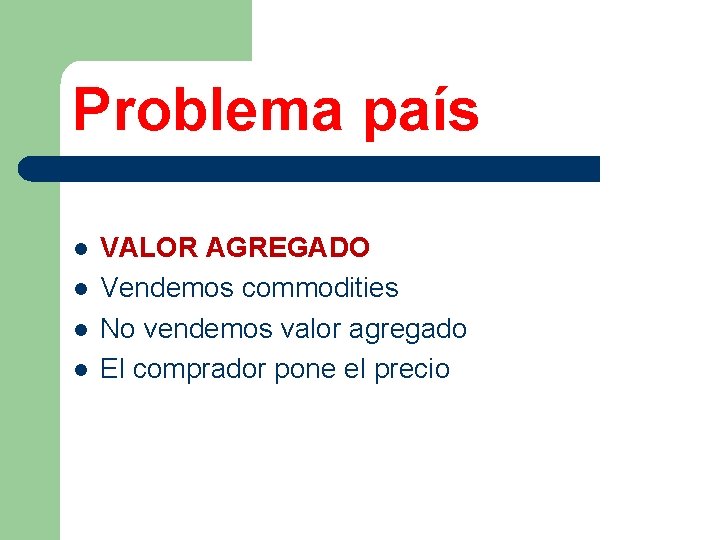 Problema país

- VALOR AGREGADO
- Vendemos commodities
- No vendemos valor agregado
- El comprador pone el precio